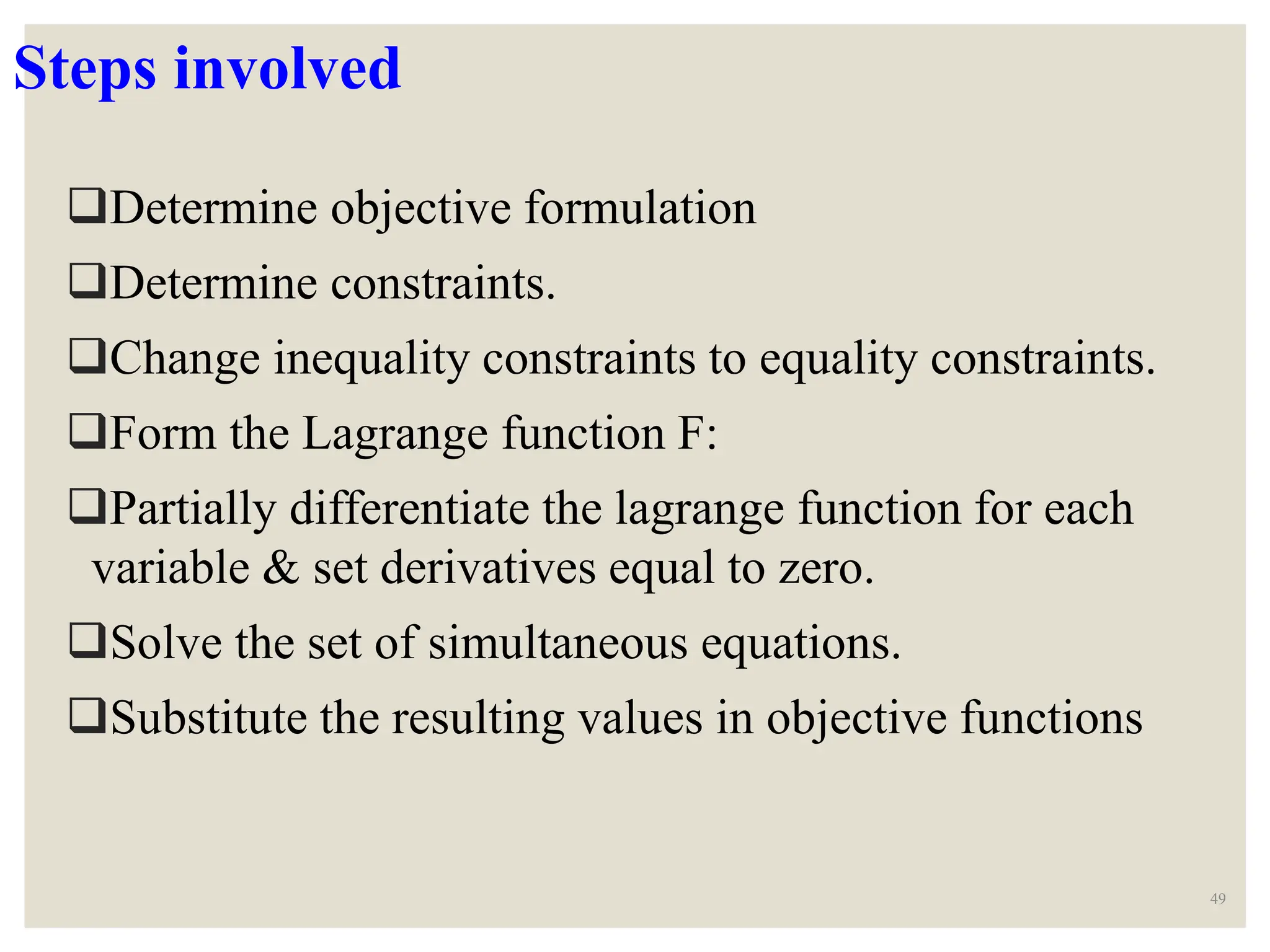 Steps involved

❑Determine objective formulation

❑Determine constraints.

❑Change inequality constraints to equality constraints.

❑Form the Lagrange function F:

❑Partially differentiate the lagrange function for each variable & set derivatives equal to zero.

❑Solve the set of simultaneous equations.

❑Substitute the resulting values in objective functions

49